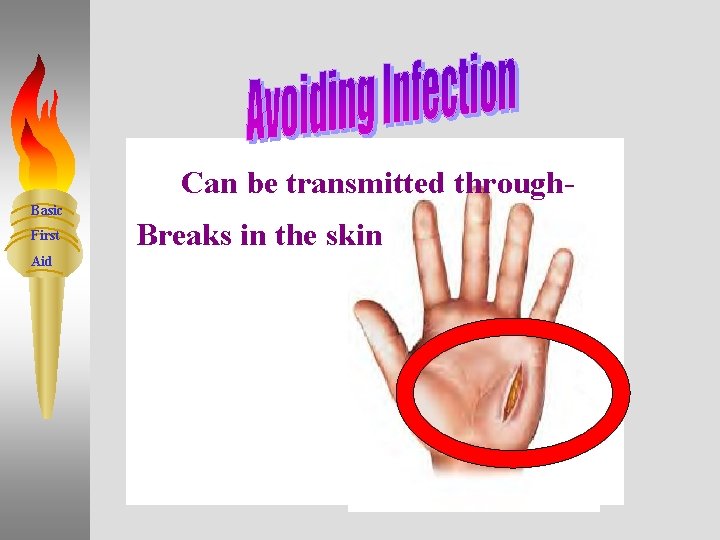 Basic
First
Aid

Avoiding Infection

Can be transmitted through-

Breaks in the skin